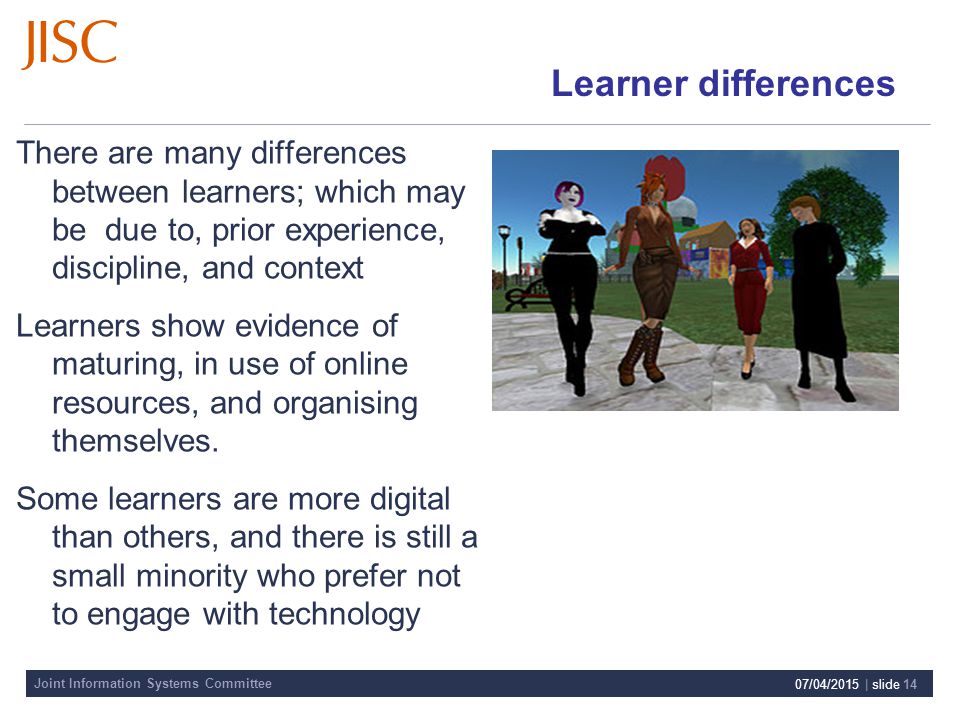 JISC

Learner differences

There are many differences between learners; which may be due to, prior experience, discipline, and context

Learners show evidence of maturing, in use of online resources, and organising themselves.

Some learners are more digital than others, and there is still a small minority who prefer not to engage with technology

Joint Information Systems Committee

07/04/2015 | slide 14